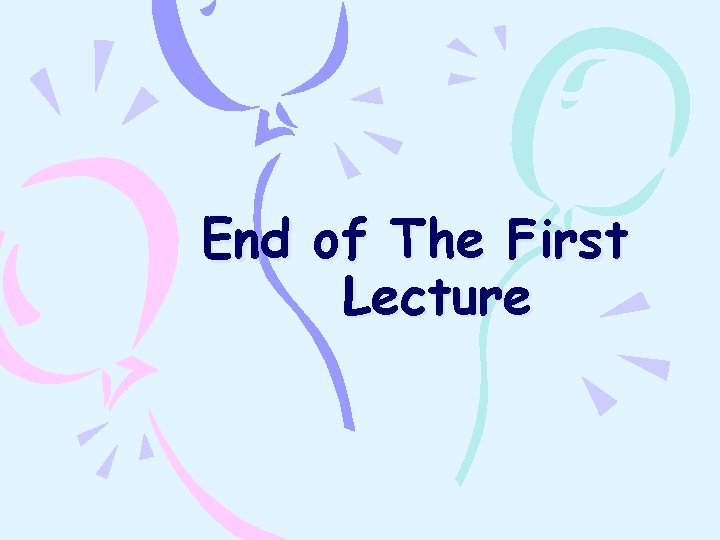 End of The First Lecture